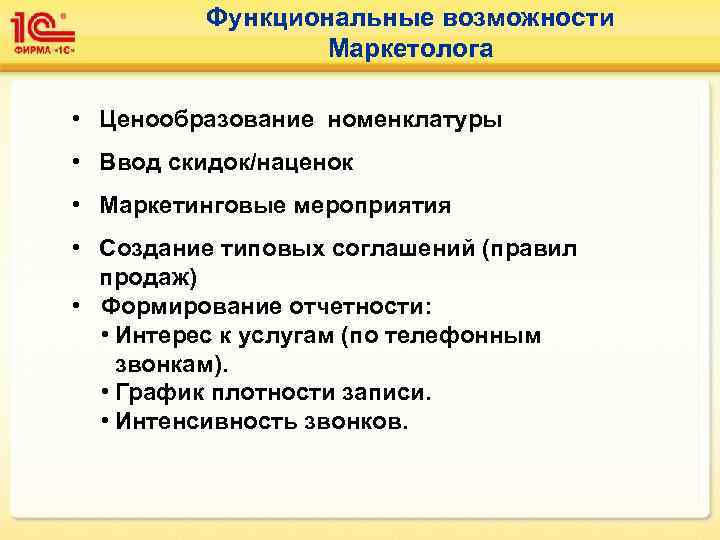 1С®
ФИРМА «1С»

Функциональные возможности Маркетолога

• Ценообразование номенклатуры
• Ввод скидок/наценок
• Маркетинговые мероприятия
• Создание типовых соглашений (правил продаж)
• Формирование отчетности:
  • Интерес к услугам (по телефонным звонкам).
  • График плотности записи.
  • Интенсивность звонков.